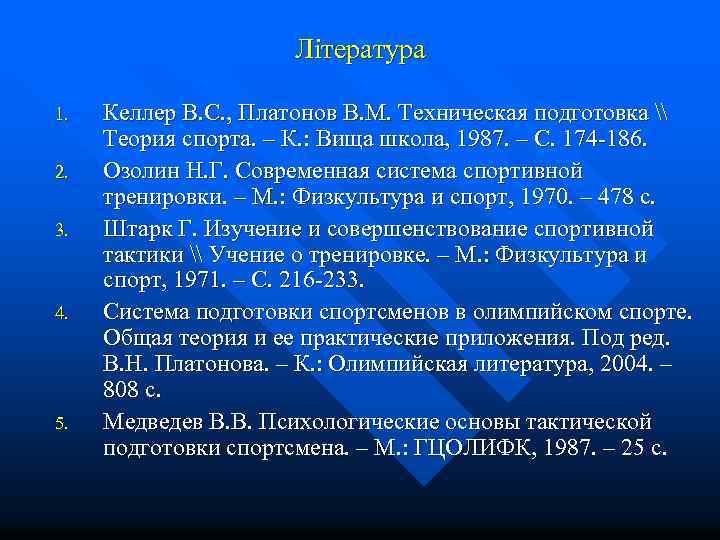 Література

1. Келлер В.С., Платонов В.М. Техническая подготовка \\ Теория спорта. – К.: Вища школа, 1987. – С. 174-186.
2. Озолин Н.Г. Современная система спортивной тренировки. – М.: Физкультура и спорт, 1970. – 478 с.
3. Штарк Г. Изучение и совершенствование спортивной тактики \\ Учение о тренировке. – М.: Физкультура и спорт, 1971. – С. 216-233.
4. Система подготовки спортсменов в олимпийском спорте. Общая теория и ее практические приложения. Под ред. В.Н. Платонова. – К.: Олимпийская литература, 2004. – 808 с.
5. Медведев В.В. Психологические основы тактической подготовки спортсмена. – М.: ГЦОЛИФК, 1987. – 25 с.